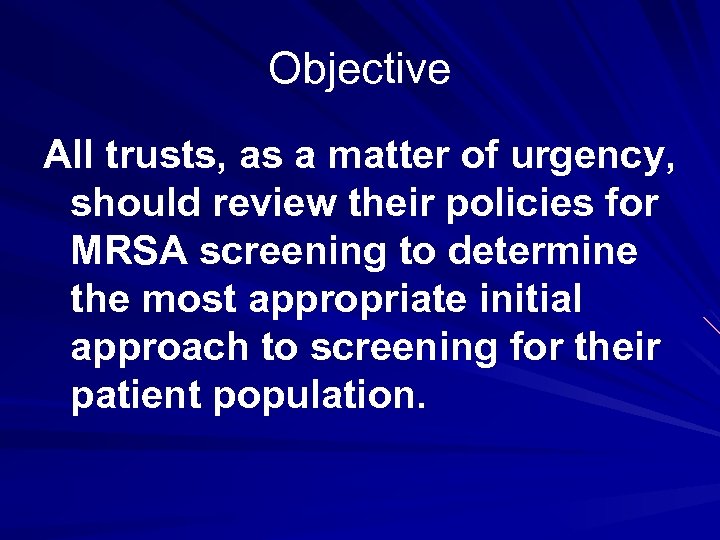 Objective

All trusts, as a matter of urgency, should review their policies for MRSA screening to determine the most appropriate initial approach to screening for their patient population.